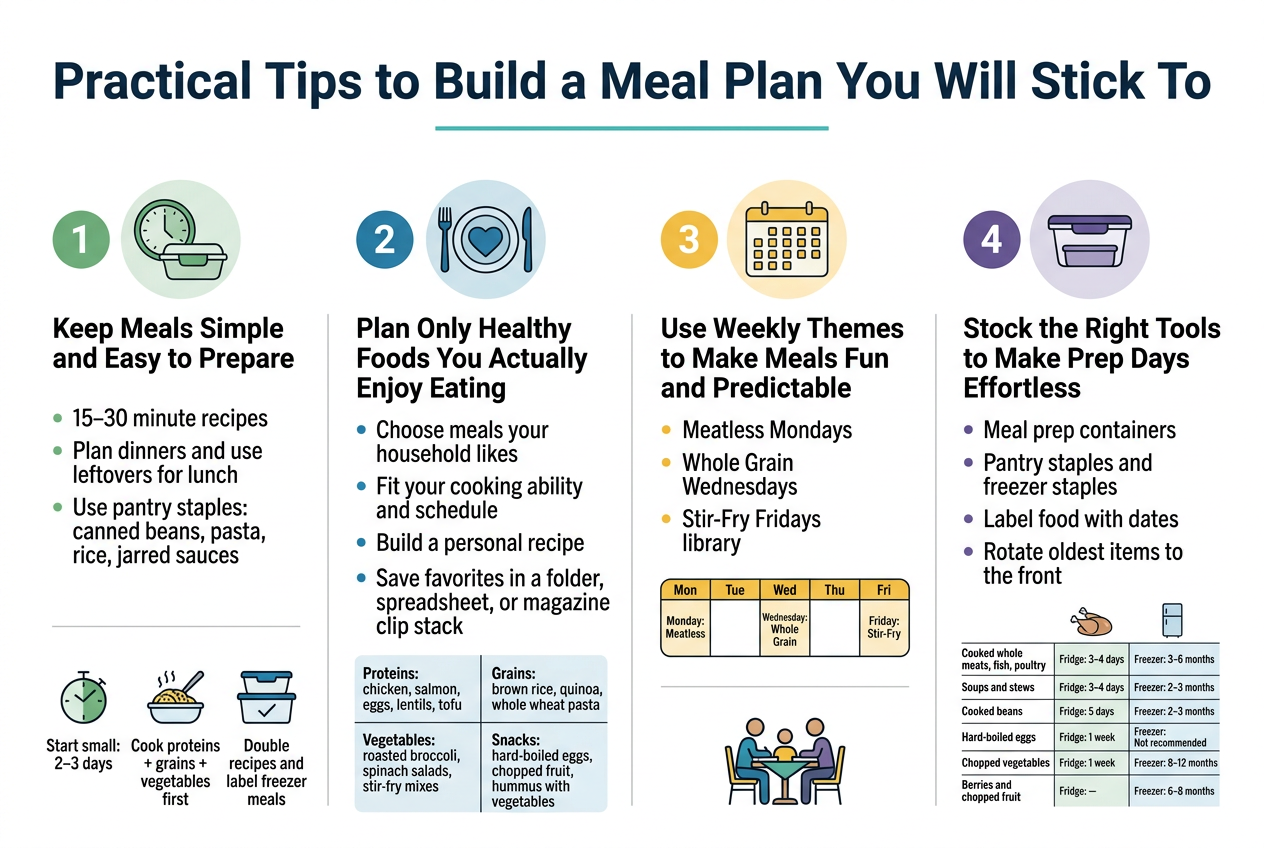 Practical Tips to Build a Meal Plan You Will Stick To

1

Keep Meals Simple and Easy to Prepare

- 15–30 minute recipes
- Plan dinners and use leftovers for lunch
- Use pantry staples: canned beans, pasta, rice, jarred sauces

Start small: 2–3 days

Cook proteins + grains + vegetables first

Double recipes and label freezer meals

2

Plan Only Healthy Foods You Actually Enjoy Eating

- Choose meals your household likes
- Fit your cooking ability and schedule
- Build a personal recipe
- Save favorites in a folder, spreadsheet, or magazine clip stack

| Proteins: chicken, salmon, eggs, lentils, tofu | Grains: brown rice, quinoa, whole wheat pasta |
|---|---|
| Vegetables: roasted broccoli, spinach salads, stir-fry mixes | Snacks: hard-boiled eggs, chopped fruit, hummus with vegetables |

3

Use Weekly Themes to Make Meals Fun and Predictable

- Meatless Mondays
- Whole Grain Wednesdays
- Stir-Fry Fridays library

| Mon | Tue | Wed | Thu | Fri |
|---|---|---|---|---|
| Monday: Meatless | | Wednesday: Whole Grain | | Friday: Stir-Fry |

4

Stock the Right Tools to Make Prep Days Effortless

- Meal prep containers
- Pantry staples and freezer staples
- Label food with dates
- Rotate oldest items to the front

| | | |
|---|---|---|
| Cooked whole meats, fish, poultry | Fridge: 3–4 days | Freezer: 3–6 months |
| Soups and stews | Fridge: 3–4 days | Freezer: 2–3 months |
| Cooked beans | Fridge: 5 days | Freezer: 2–3 months |
| Hard-boiled eggs | Fridge: 1 week | Freezer: Not recommended |
| Chopped vegetables | Fridge: 1 week | Freezer: 8–12 months |
| Berries and chopped fruit | Fridge: — | Freezer: 6–8 months |